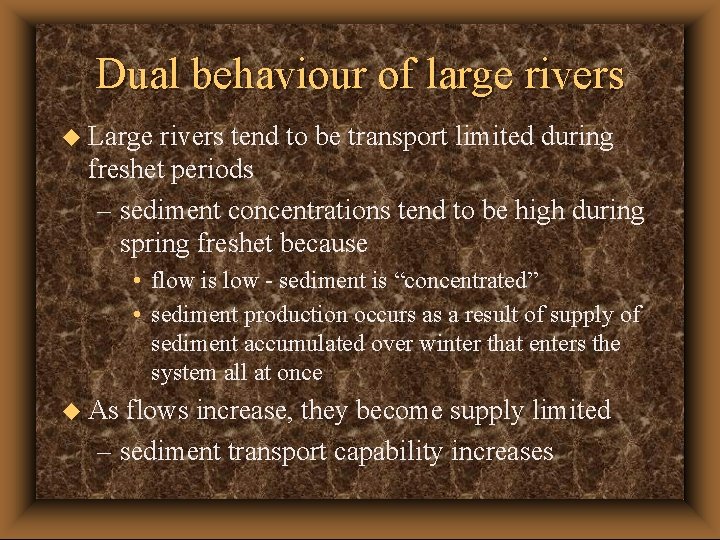 Dual behaviour of large rivers

◆ Large rivers tend to be transport limited during freshet periods

– sediment concentrations tend to be high during spring freshet because

• flow is low - sediment is “concentrated”

• sediment production occurs as a result of supply of sediment accumulated over winter that enters the system all at once

◆ As flows increase, they become supply limited

– sediment transport capability increases